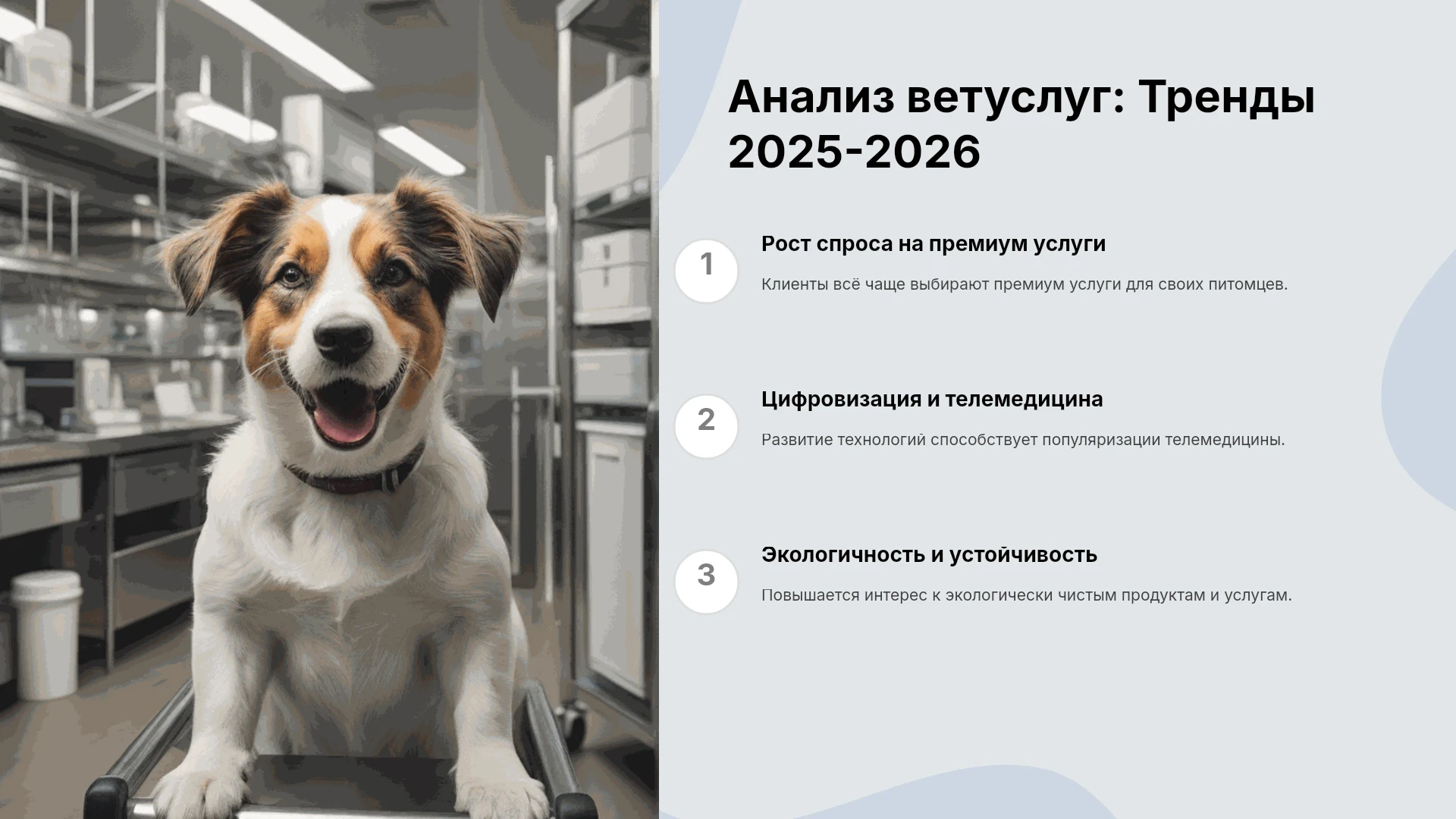 Анализ ветуслуг: Тренды 2025-2026

1

Рост спроса на премиум услуги

Клиенты всё чаще выбирают премиум услуги для своих питомцев.

2

Цифровизация и телемедицина

Развитие технологий способствует популяризации телемедицины.

3

Экологичность и устойчивость

Повышается интерес к экологически чистым продуктам и услугам.